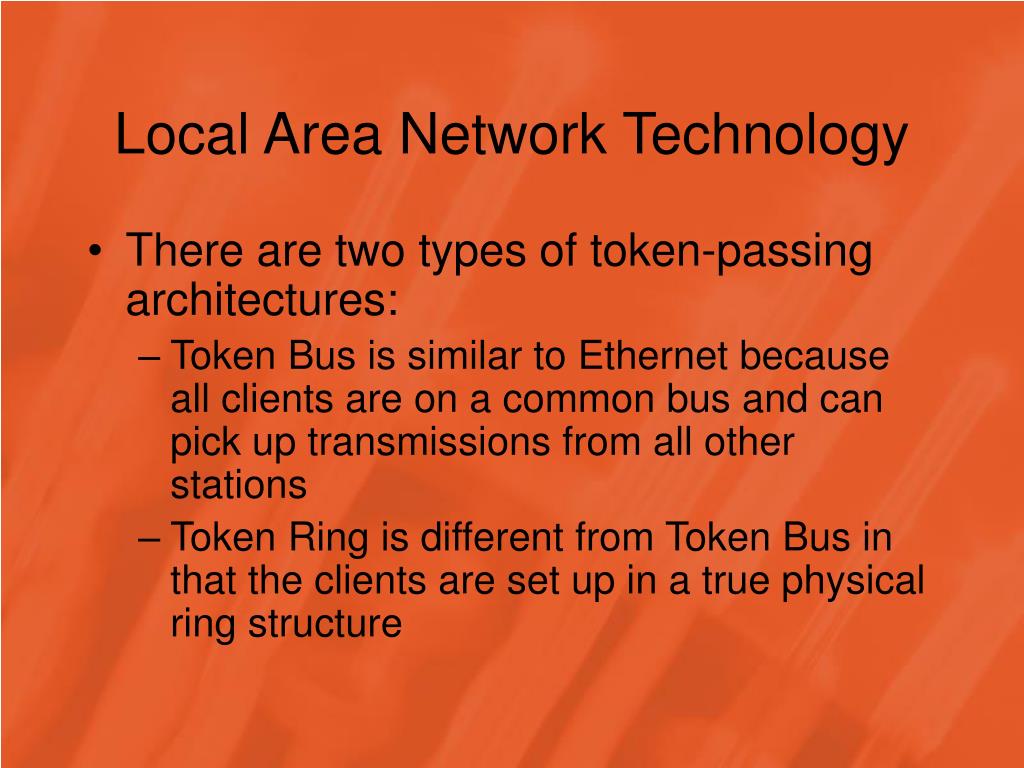 Local Area Network Technology

• There are two types of token-passing architectures:

– Token Bus is similar to Ethernet because all clients are on a common bus and can pick up transmissions from all other stations

– Token Ring is different from Token Bus in that the clients are set up in a true physical ring structure